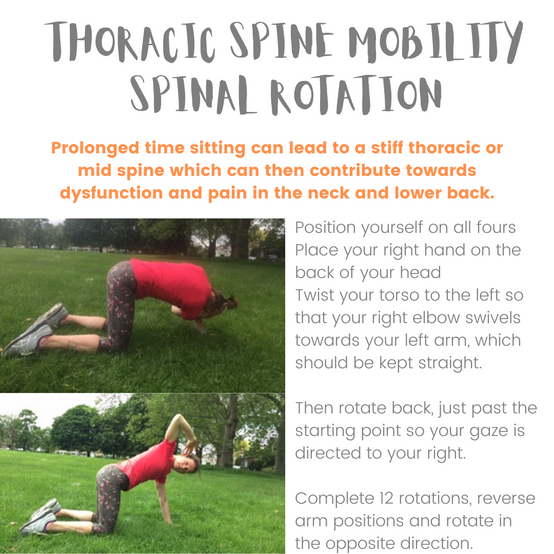 THORACIC SPINE MOBILITY
SPINAL ROTATION

Prolonged time sitting can lead to a stiff thoracic or mid spine which can then contribute towards dysfunction and pain in the neck and lower back.

Position yourself on all fours
Place your right hand on the back of your head
Twist your torso to the left so that your right elbow swivels towards your left arm, which should be kept straight.

Then rotate back, just past the starting point so your gaze is directed to your right.

Complete 12 rotations, reverse arm positions and rotate in the opposite direction.